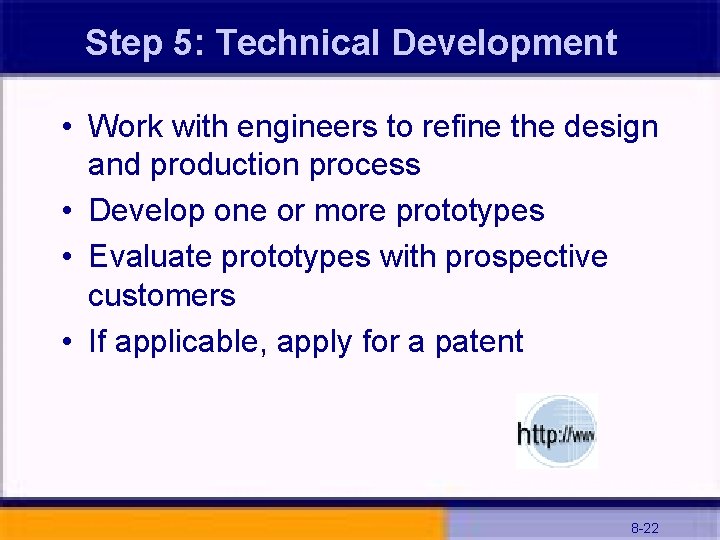 Step 5: Technical Development

• Work with engineers to refine the design and production process
• Develop one or more prototypes
• Evaluate prototypes with prospective customers
• If applicable, apply for a patent

http://www

8-22